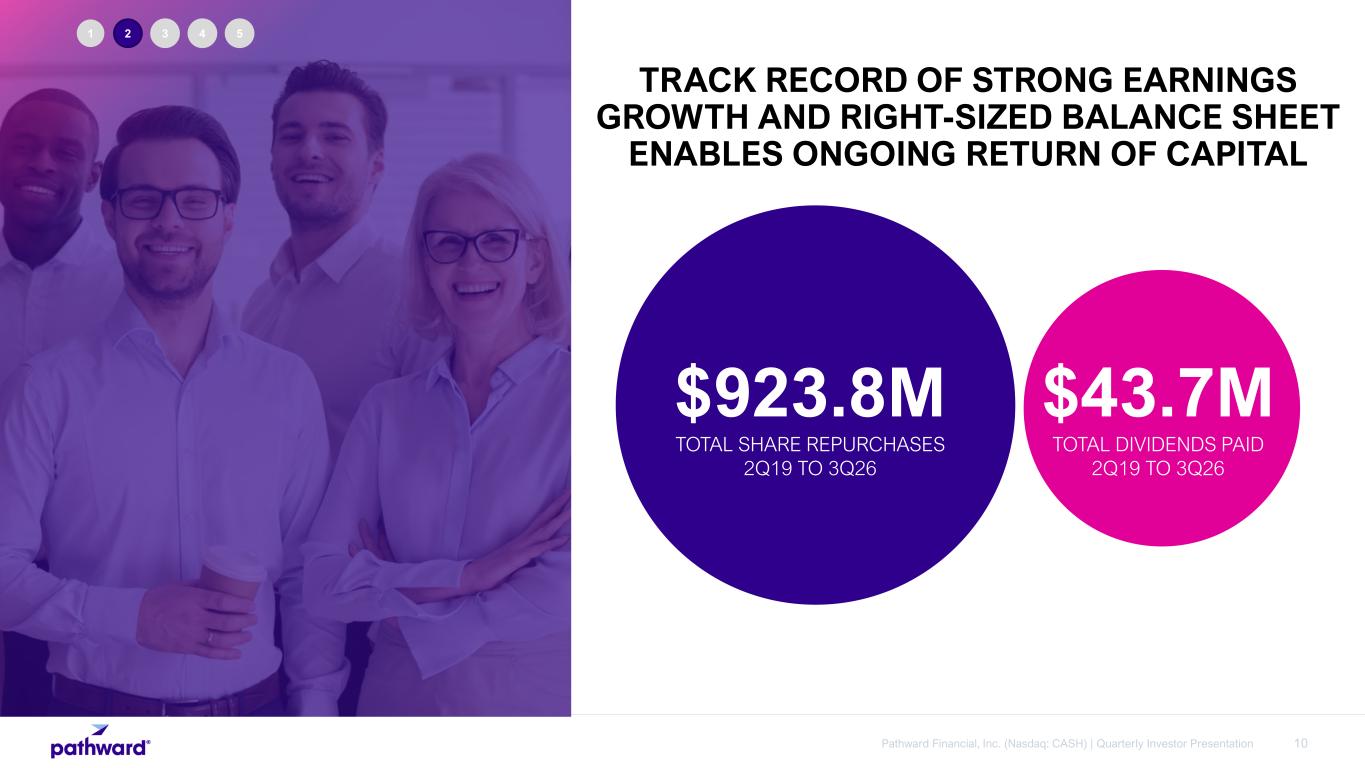 1 2 3 4 5

TRACK RECORD OF STRONG EARNINGS GROWTH AND RIGHT-SIZED BALANCE SHEET ENABLES ONGOING RETURN OF CAPITAL

\$923.8M
TOTAL SHARE REPURCHASES
2Q19 TO 3Q26

\$43.7M
TOTAL DIVIDENDS PAID
2Q19 TO 3Q26

pathward®

Pathward Financial, Inc. (Nasdaq: CASH) | Quarterly Investor Presentation 10